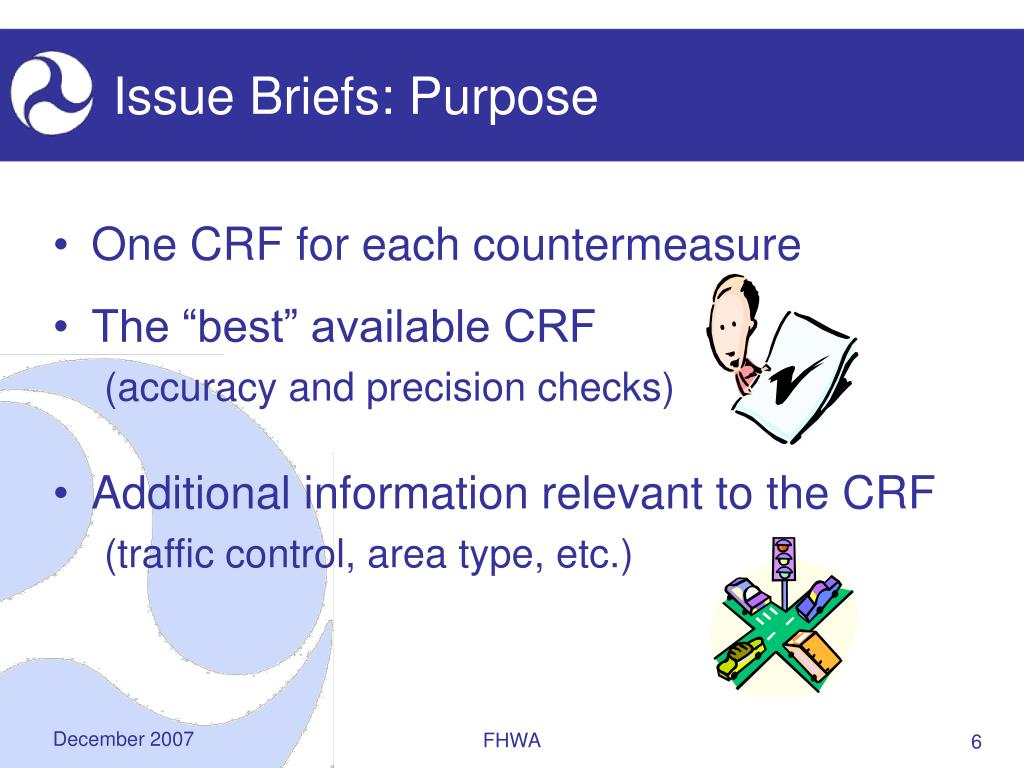 Issue Briefs: Purpose

• One CRF for each countermeasure

• The “best” available CRF
(accuracy and precision checks)

• Additional information relevant to the CRF
(traffic control, area type, etc.)

December 2007

FHWA

6